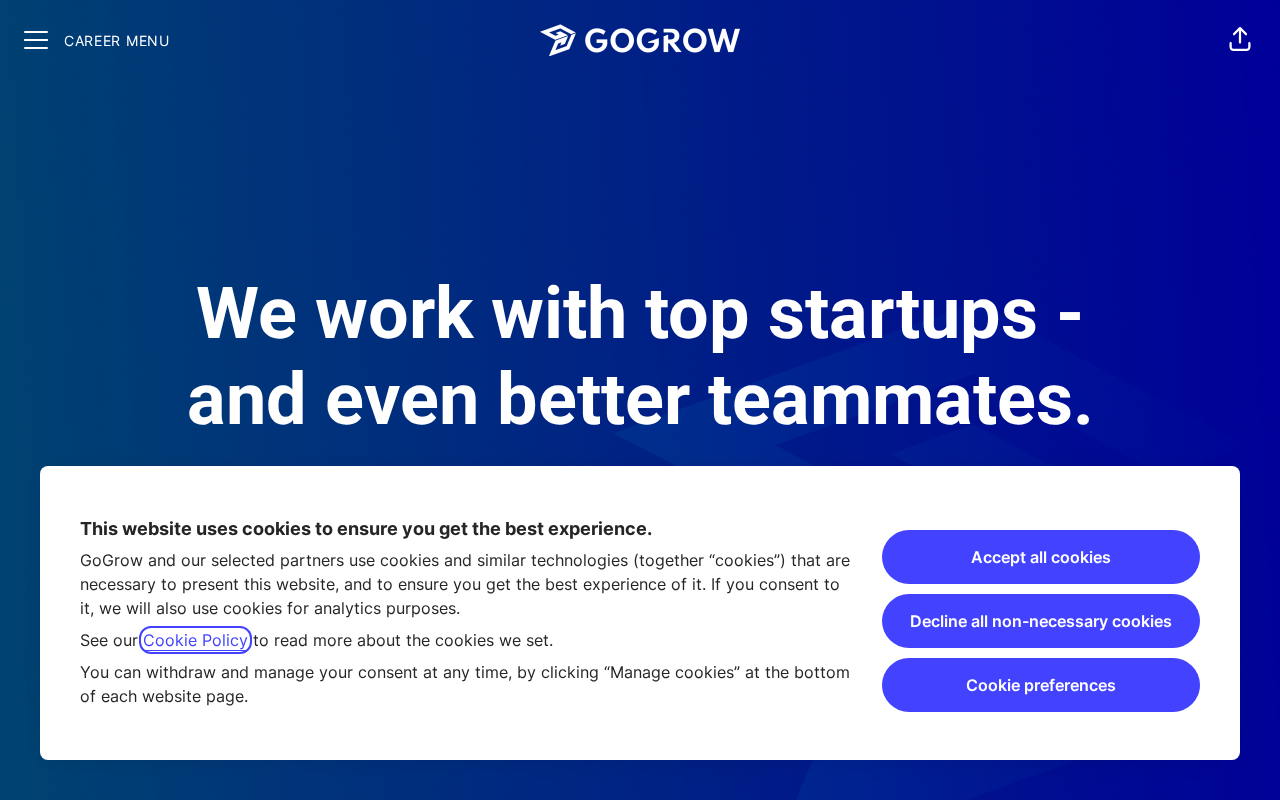 CAREER MENU

GOGROW

We work with top startups - and even better teammates.

This website uses cookies to ensure you get the best experience.

GoGrow and our selected partners use cookies and similar technologies (together “cookies”) that are necessary to present this website, and to ensure you get the best experience of it. If you consent to it, we will also use cookies for analytics purposes.

See our Cookie Policy to read more about the cookies we set.

You can withdraw and manage your consent at any time, by clicking “Manage cookies” at the bottom of each website page.

Accept all cookies

Decline all non-necessary cookies

Cookie preferences